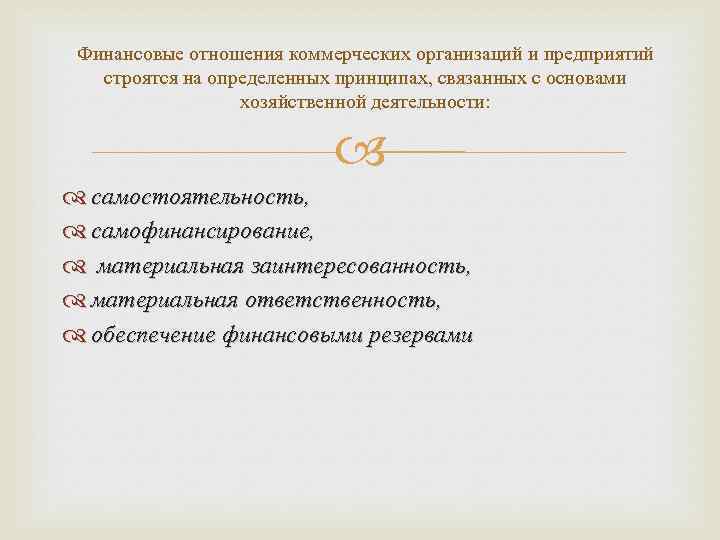 Финансовые отношения коммерческих организаций и предприятий строятся на определенных принципах, связанных с основами хозяйственной деятельности:

самостоятельность,
самофинансирование,
материальная заинтересованность,
материальная ответственность,
обеспечение финансовыми резервами